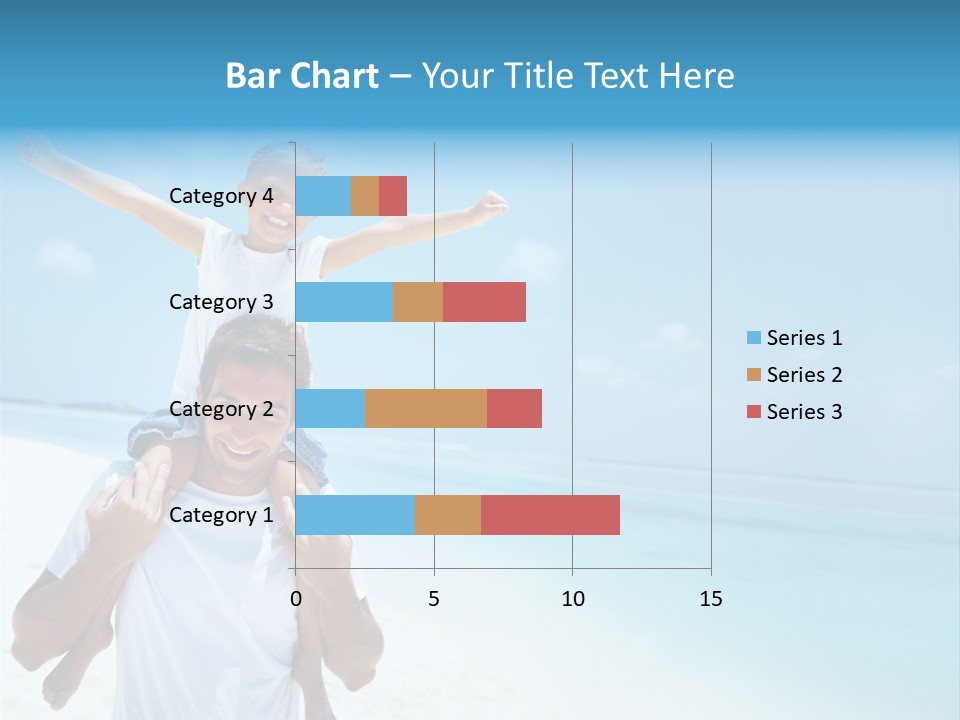 Bar Chart – Your Title Text Here

Category 4
Category 3
Category 2
Category 1

0
5
10
15

Series 1
Series 2
Series 3